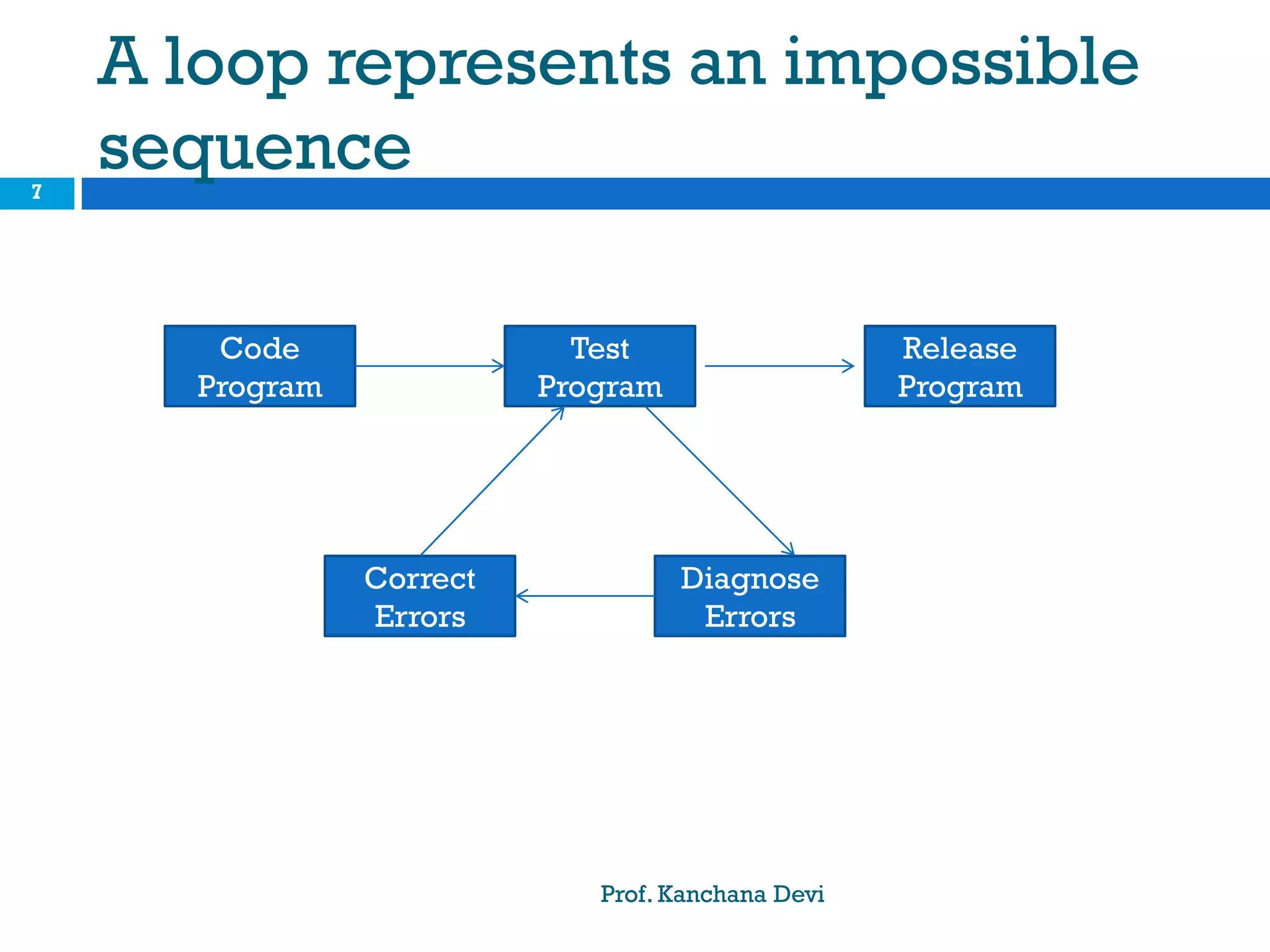 A loop represents an impossible sequence

7

Code Program

Test Program

Release Program

Correct Errors

Diagnose Errors

Prof. Kanchana Devi